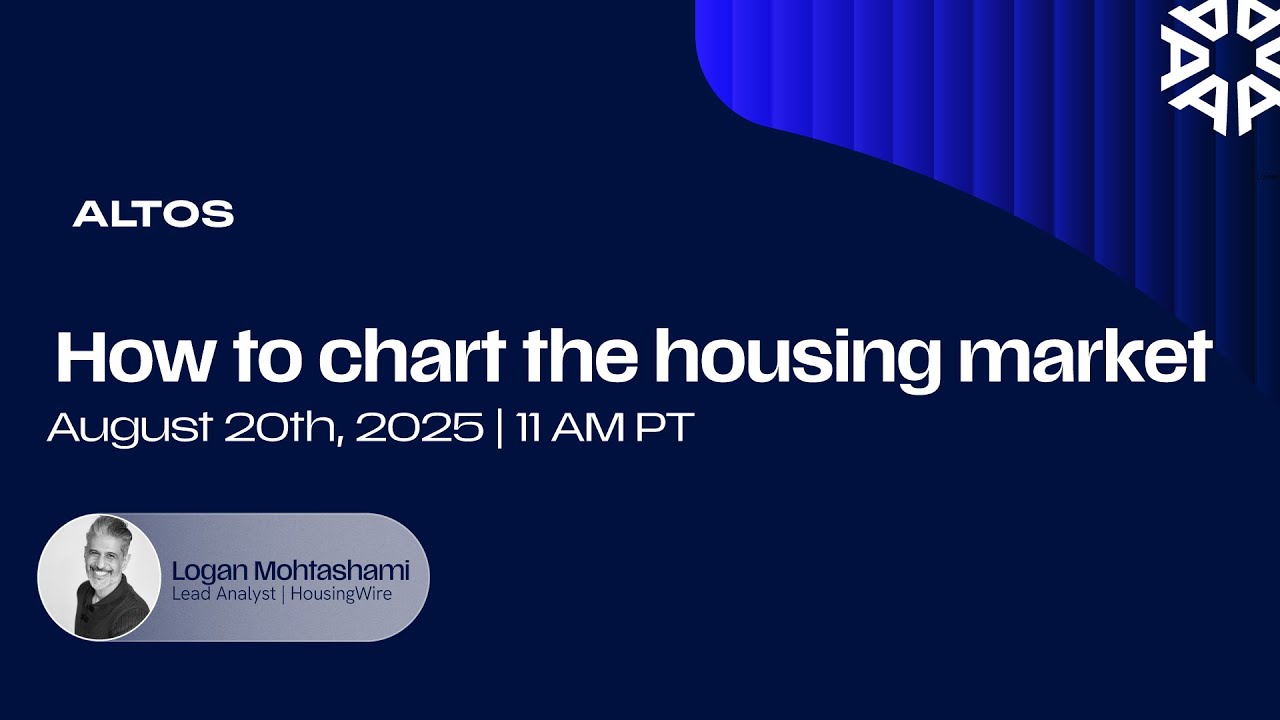 ALTOS

How to chart the housing market

August 20th, 2025 | 11 AM PT

Logan Mohtashami
Lead Analyst | HousingWire